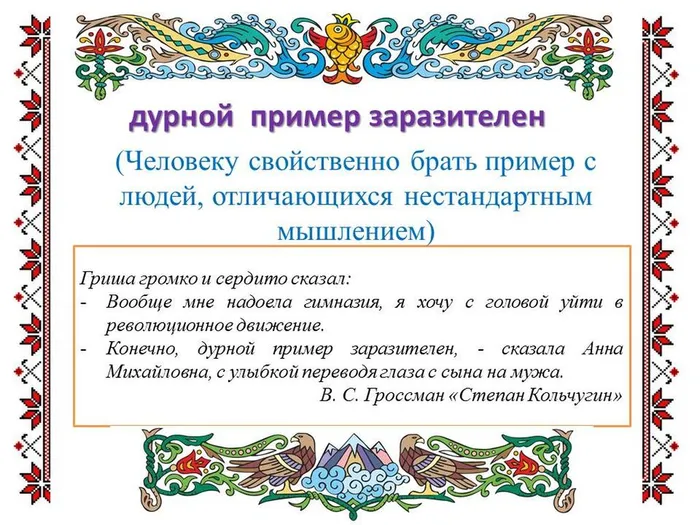 дурной пример заразителен

(Человеку свойственно брать пример с людей, отличающихся нестандартным мышлением)

Гриша громко и сердито сказал:
- Вообще мне надоела гимназия, я хочу с головой уйти в революционное движение.
- Конечно, дурной пример заразителен, - сказала Анна Михайловна, с улыбкой переводя глаза с сына на мужа.
В. С. Гроссман «Степан Кольчугин»